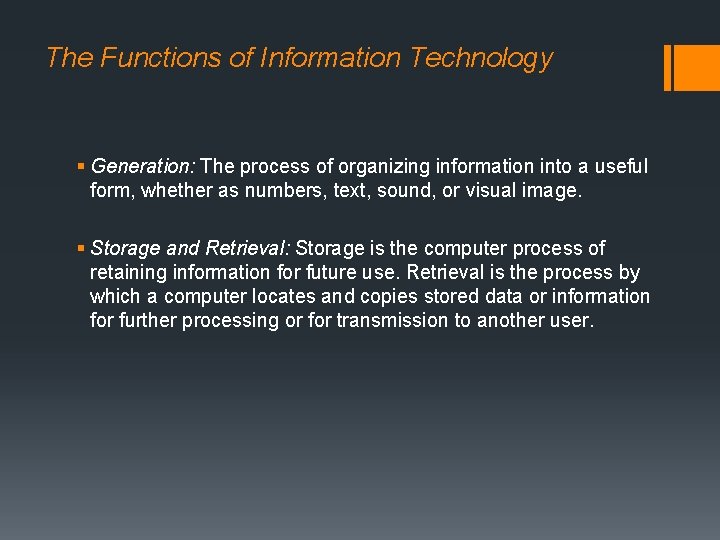 The Functions of Information Technology

▪ Generation: The process of organizing information into a useful form, whether as numbers, text, sound, or visual image.

▪ Storage and Retrieval: Storage is the computer process of retaining information for future use. Retrieval is the process by which a computer locates and copies stored data or information for further processing or for transmission to another user.